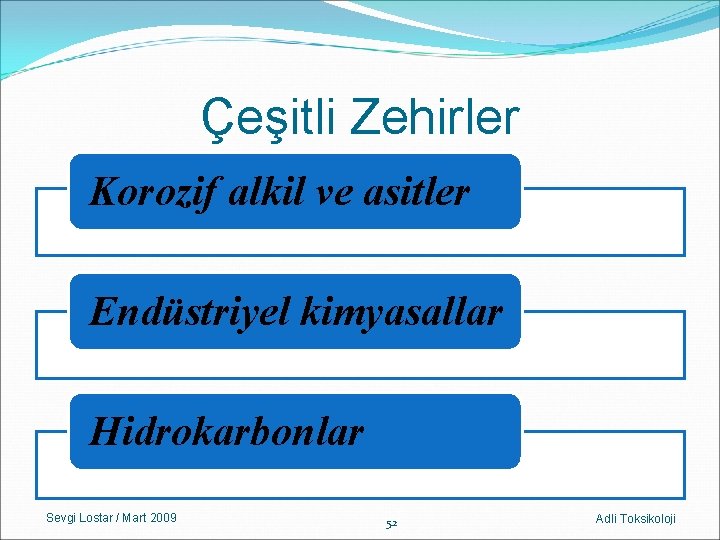 Çeşitli Zehirler

Korozif alkil ve asitler

Endüstriyel kimyasallar

Hidrokarbonlar

Sevgi Lostar / Mart 2009

52

Adli Toksikoloji